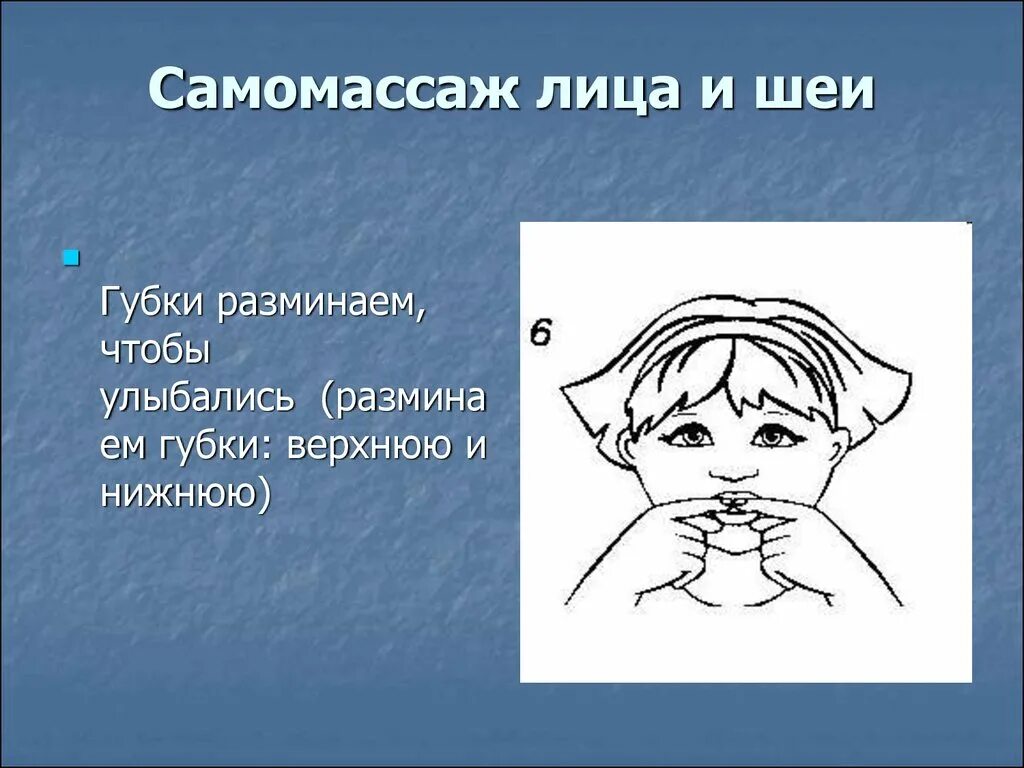 Самомассаж лица и шеи

Губки разминаем, чтобы улыбались (разминаем губки: верхнюю и нижнюю)

6